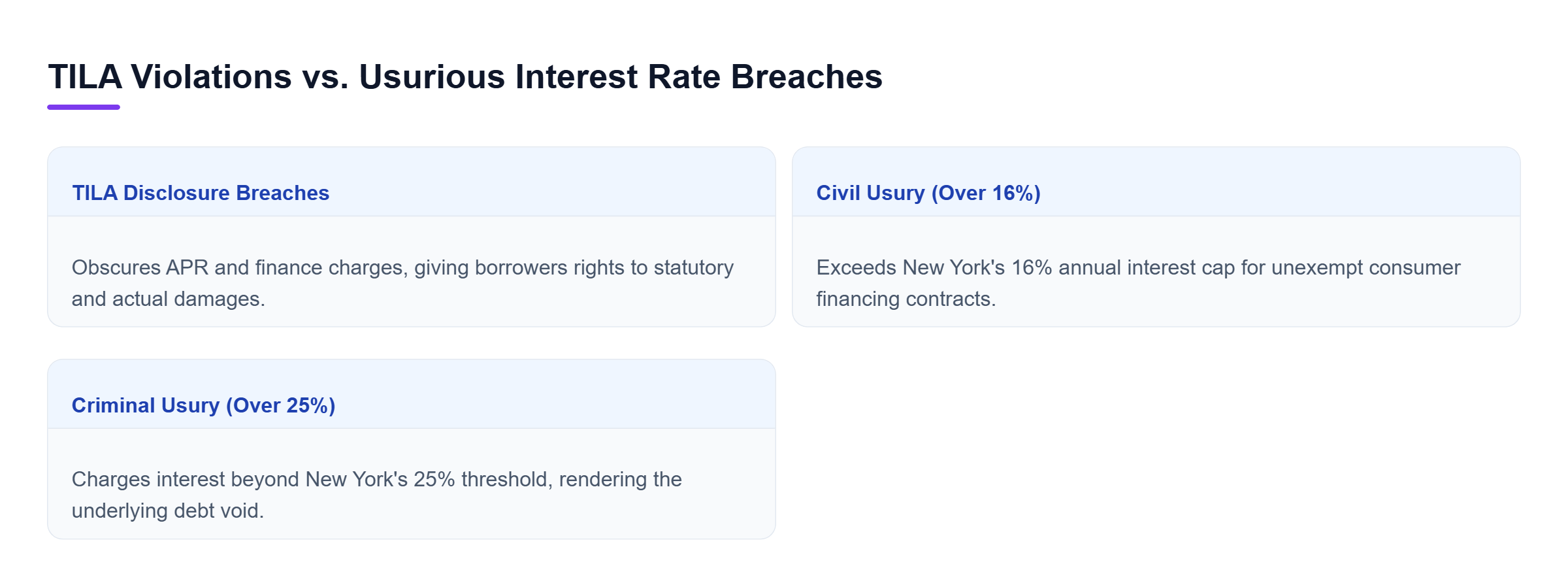 TILA Violations vs. Usurious Interest Rate Breaches

TILA Disclosure Breaches

Obscures APR and finance charges, giving borrowers rights to statutory and actual damages.

Civil Usury (Over 16%)

Exceeds New York's 16% annual interest cap for unexempt consumer financing contracts.

Criminal Usury (Over 25%)

Charges interest beyond New York's 25% threshold, rendering the underlying debt void.